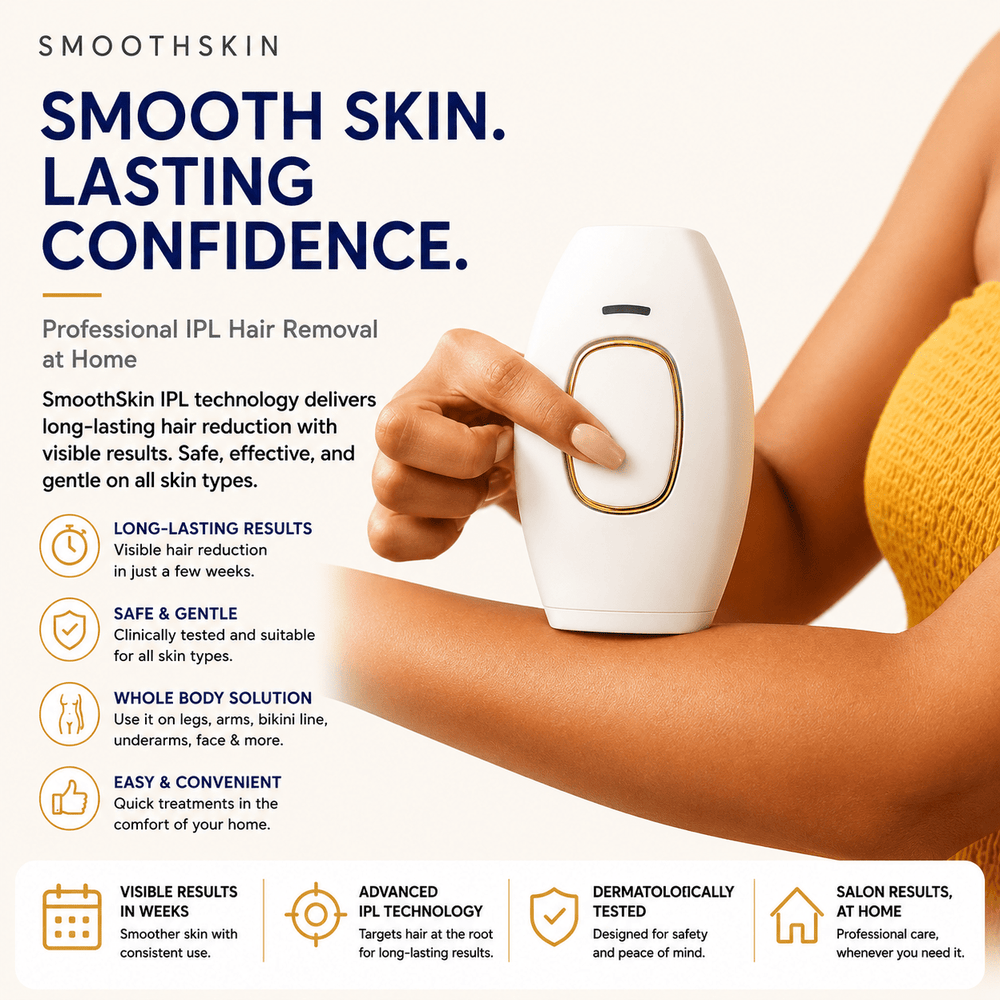 SMOOTHSKIN

SMOOTH SKIN. LASTING CONFIDENCE.

Professional IPL Hair Removal at Home

SmoothSkin IPL technology delivers long-lasting hair reduction with visible results. Safe, effective, and gentle on all skin types.

LONG-LASTING RESULTS
Visible hair reduction in just a few weeks.

SAFE & GENTLE
Clinically tested and suitable for all skin types.

WHOLE BODY SOLUTION
Use it on legs, arms, bikini line, underarms, face & more.

EASY & CONVENIENT
Quick treatments in the comfort of your home.

VISIBLE RESULTS IN WEEKS
Smoother skin with consistent use.

ADVANCED IPL TECHNOLOGY
Targets hair at the root for long-lasting results.

DERMATOLOΓICALLY TESTED
Designed for safety and peace of mind.

SALON RESULTS, AT HOME
Professional care, whenever you need it.